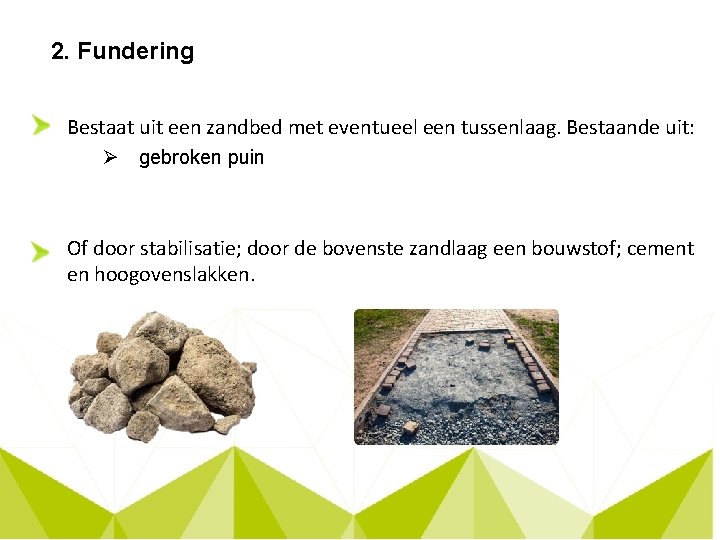 2. Fundering

Bestaat uit een zandbed met eventueel een tussenlaag. Bestaande uit:

➢ gebroken puin

Of door stabilisatie; door de bovenste zandlaag een bouwstof; cement en hoogovenslakken.